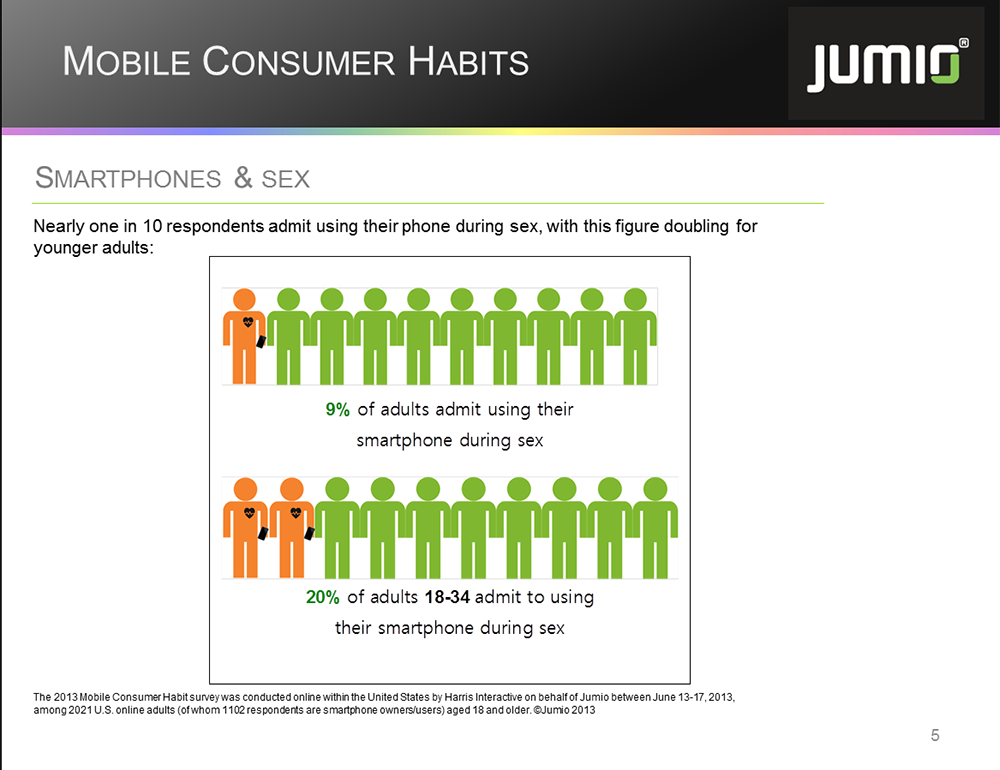 MOBILE CONSUMER HABITS

JUMIO®

SMARTPHONES & SEX

Nearly one in 10 respondents admit using their phone during sex, with this figure doubling for younger adults:

9% of adults admit using their smartphone during sex

20% of adults 18-34 admit to using their smartphone during sex

The 2013 Mobile Consumer Habit survey was conducted online within the United States by Harris Interactive on behalf of Jumio between June 13-17, 2013, among 2021 U.S. online adults (of whom 1102 respondents are smartphone owners/users) aged 18 and older. ©Jumio 2013

5